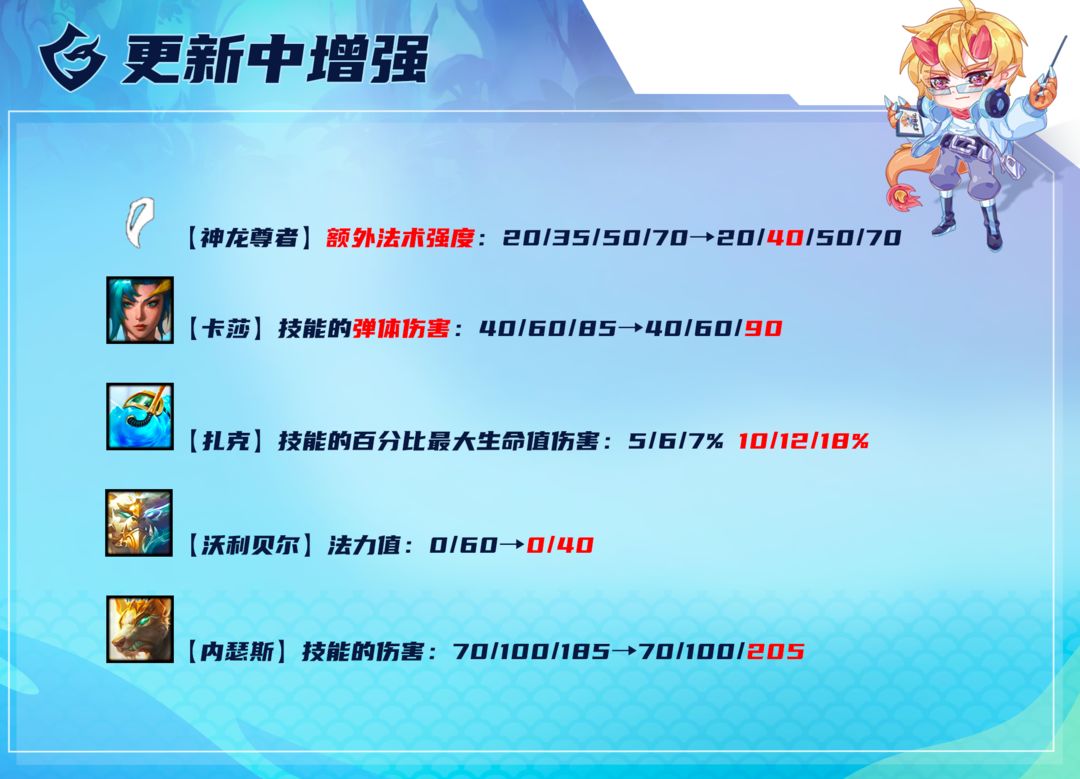 更新中增强

【神龙尊者】额外法术强度：20/35/50/70→20/40/50/70

【卡莎】技能的弹体伤害：40/60/85→40/60/90

【扎克】技能的百分比最大生命值伤害：5/6/7% 10/12/18%

【沃利贝尔】法力值：0/60→0/40

【内瑟斯】技能的伤害：70/100/185→70/100/205